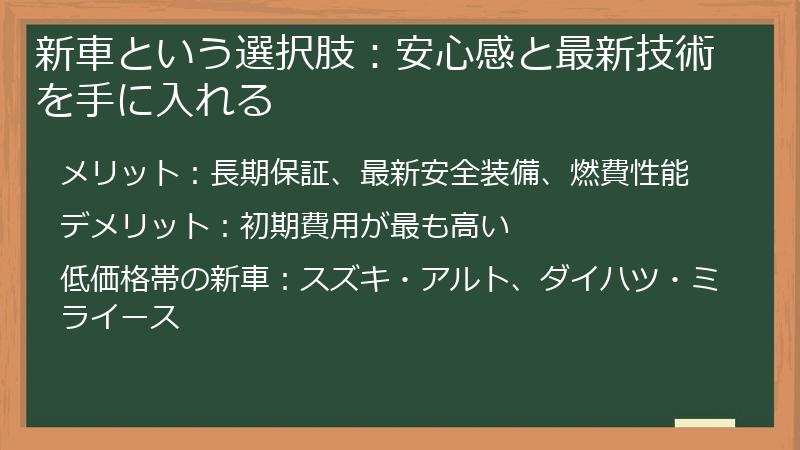 新車という選択肢：安心感と最新技術を手に入れる

メリット：長期保証、最新安全装備、燃費性能

デメリット：初期費用が最も高い

低価格帯の新車：スズキ・アルト、ダイハツ・ミライース